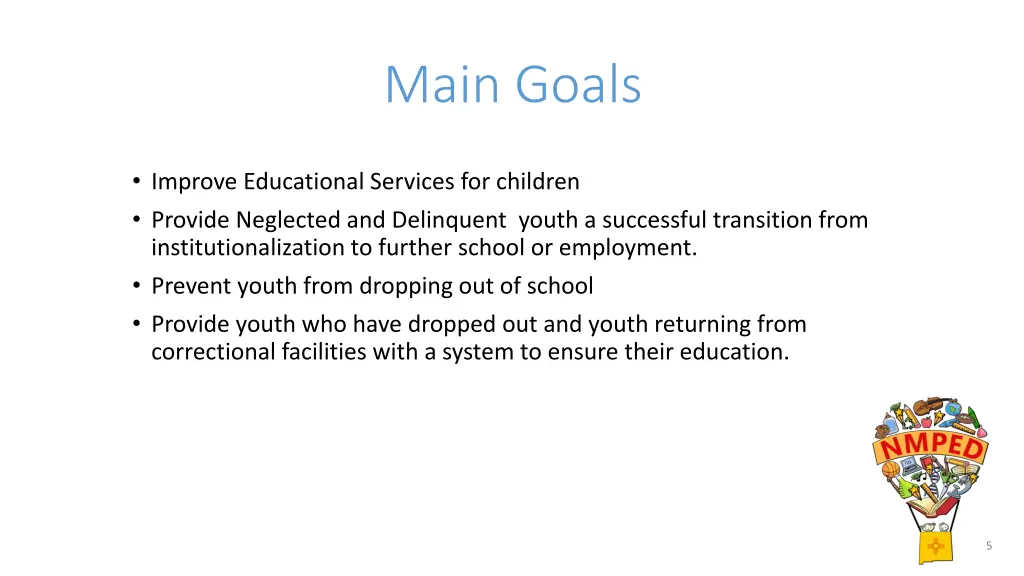 Main Goals

• Improve Educational Services for children
• Provide Neglected and Delinquent youth a successful transition from institutionalization to further school or employment.
• Prevent youth from dropping out of school
• Provide youth who have dropped out and youth returning from correctional facilities with a system to ensure their education.

NMPED

5